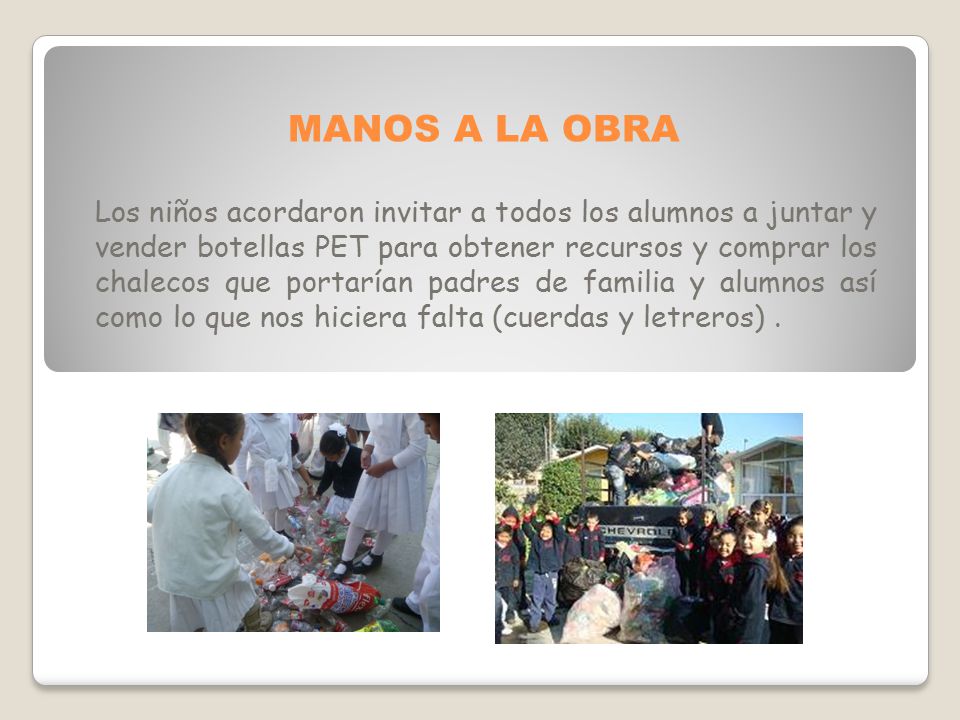 MANOS A LA OBRA

Los niños acordaron invitar a todos los alumnos a juntar y vender botellas PET para obtener recursos y comprar los chalecos que portarían padres de familia y alumnos así como lo que nos hiciera falta (cuerdas y letreros) .

CHEVROLET